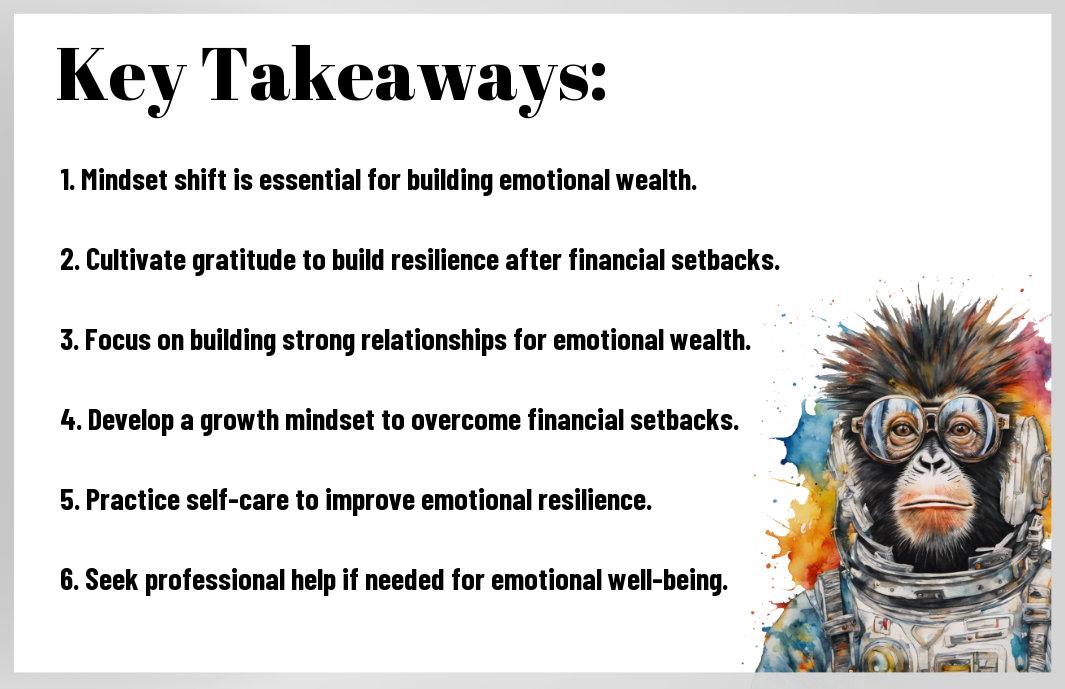 Key Takeaways:

1. Mindset shift is essential for building emotional wealth.

2. Cultivate gratitude to build resilience after financial setbacks.

3. Focus on building strong relationships for emotional wealth.

4. Develop a growth mindset to overcome financial setbacks.

5. Practice self-care to improve emotional resilience.

6. Seek professional help if needed for emotional well-being.